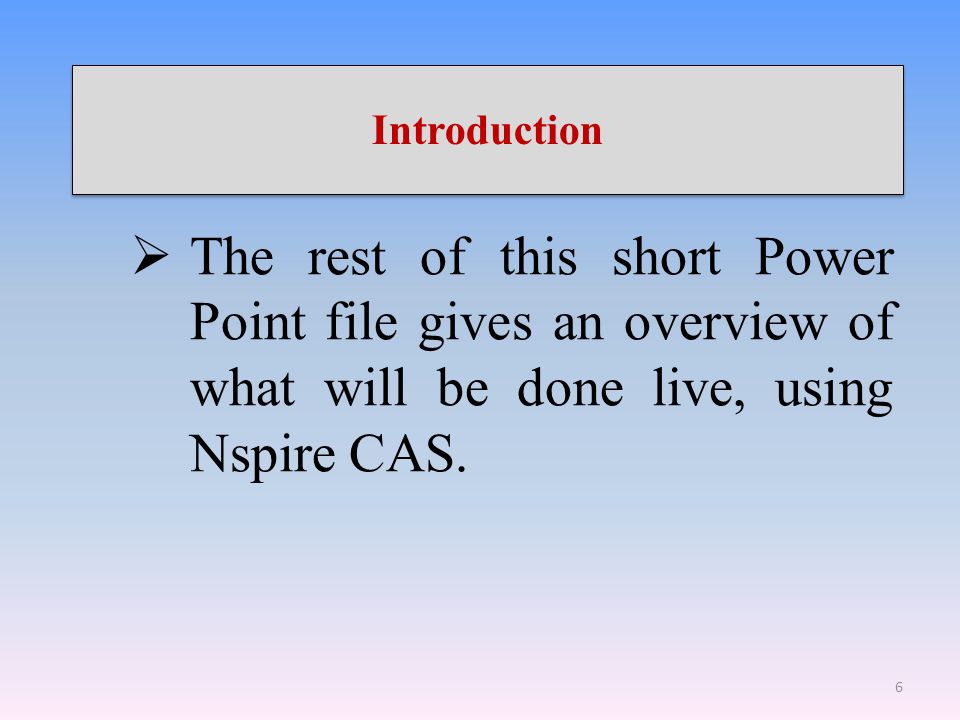 Introduction

➢ The rest of this short Power Point file gives an overview of what will be done live, using Nspire CAS.

6